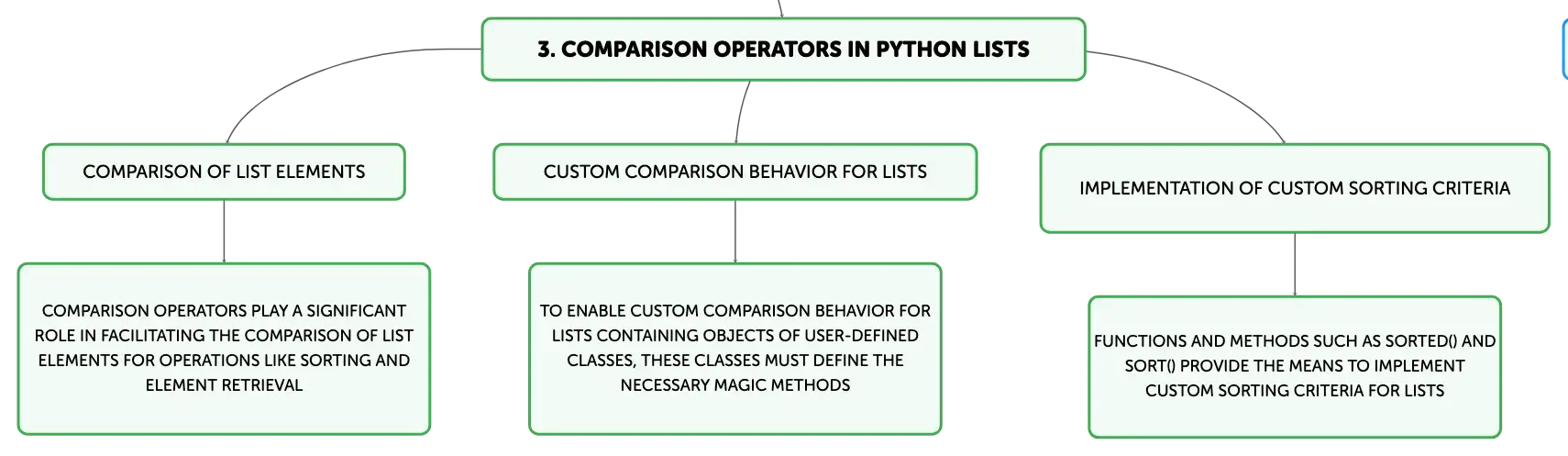 3. COMPARISON OPERATORS IN PYTHON LISTS

COMPARISON OF LIST ELEMENTS

COMPARISON OPERATORS PLAY A SIGNIFICANT ROLE IN FACILITATING THE COMPARISON OF LIST ELEMENTS FOR OPERATIONS LIKE SORTING AND ELEMENT RETRIEVAL

CUSTOM COMPARISON BEHAVIOR FOR LISTS

TO ENABLE CUSTOM COMPARISON BEHAVIOR FOR LISTS CONTAINING OBJECTS OF USER-DEFINED CLASSES, THESE CLASSES MUST DEFINE THE NECESSARY MAGIC METHODS

IMPLEMENTATION OF CUSTOM SORTING CRITERIA

FUNCTIONS AND METHODS SUCH AS SORTED() AND SORT() PROVIDE THE MEANS TO IMPLEMENT CUSTOM SORTING CRITERIA FOR LISTS